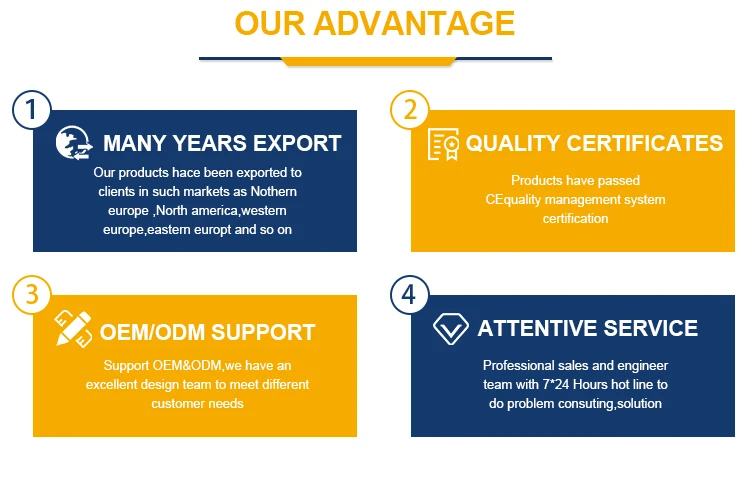 OUR ADVANTAGE

1

MANY YEARS EXPORT

Our products hace been exported to clients in such markets as Nothern europe ,North america,western europe,eastern europt and so on

2

QUALITY CERTIFICATES

Products have passed CEquality management system certification

3

OEM/ODM SUPPORT

Support OEM&ODM,we have an excellent design team to meet different customer needs

4

ATTENTIVE SERVICE

Professional sales and engineer team with 7*24 Hours hot line to do problem consuting,solution